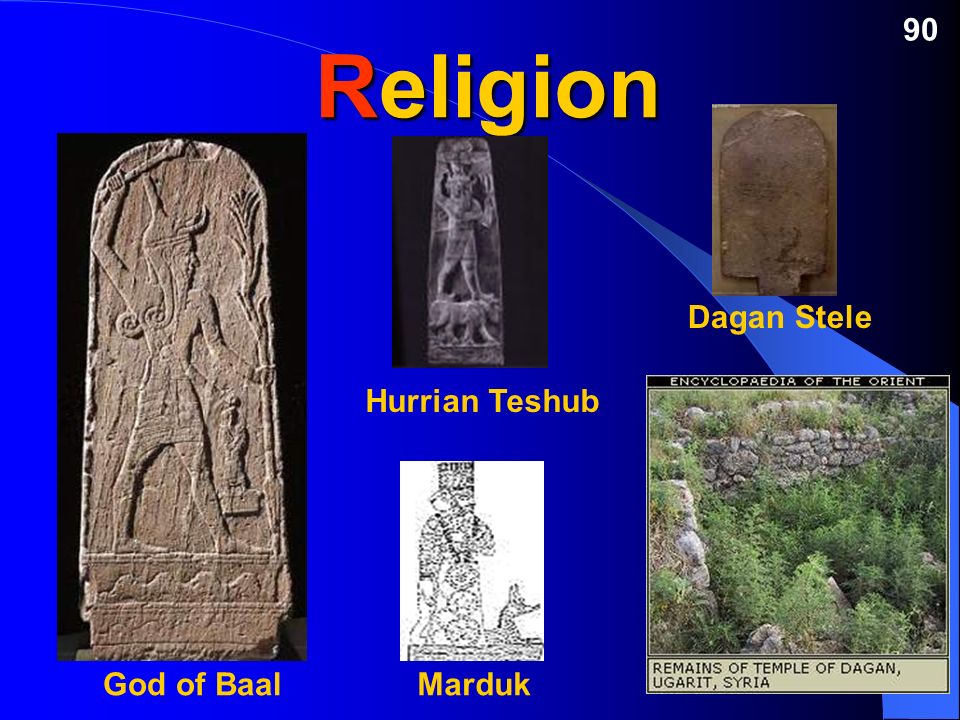 90

Religion

Dagan Stele

Hurrian Teshub

ENCYCLOPAEDIA OF THE ORIENT

REMAINS OF TEMPLE OF DAGAN, UGARIT, SYRIA

God of Baal

Marduk